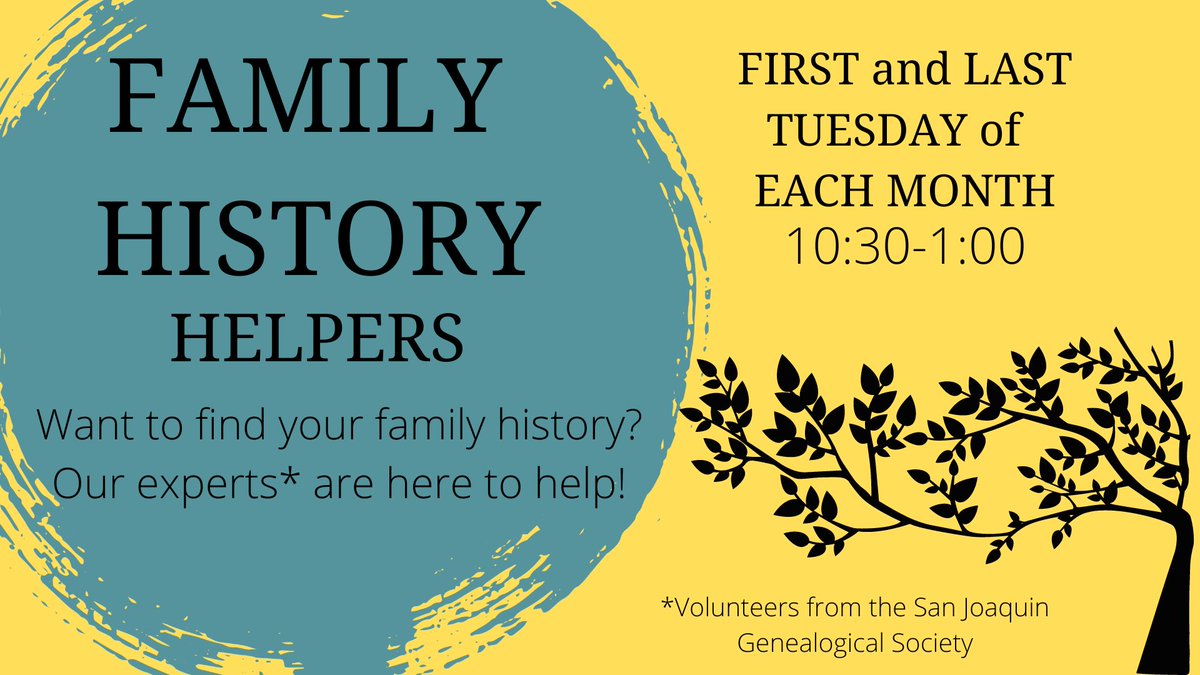 FAMILY HISTORY HELPERS

Want to find your family history? Our experts* are here to help!

FIRST and LAST TUESDAY of EACH MONTH
10:30-1:00

*Volunteers from the San Joaquin Genealogical Society